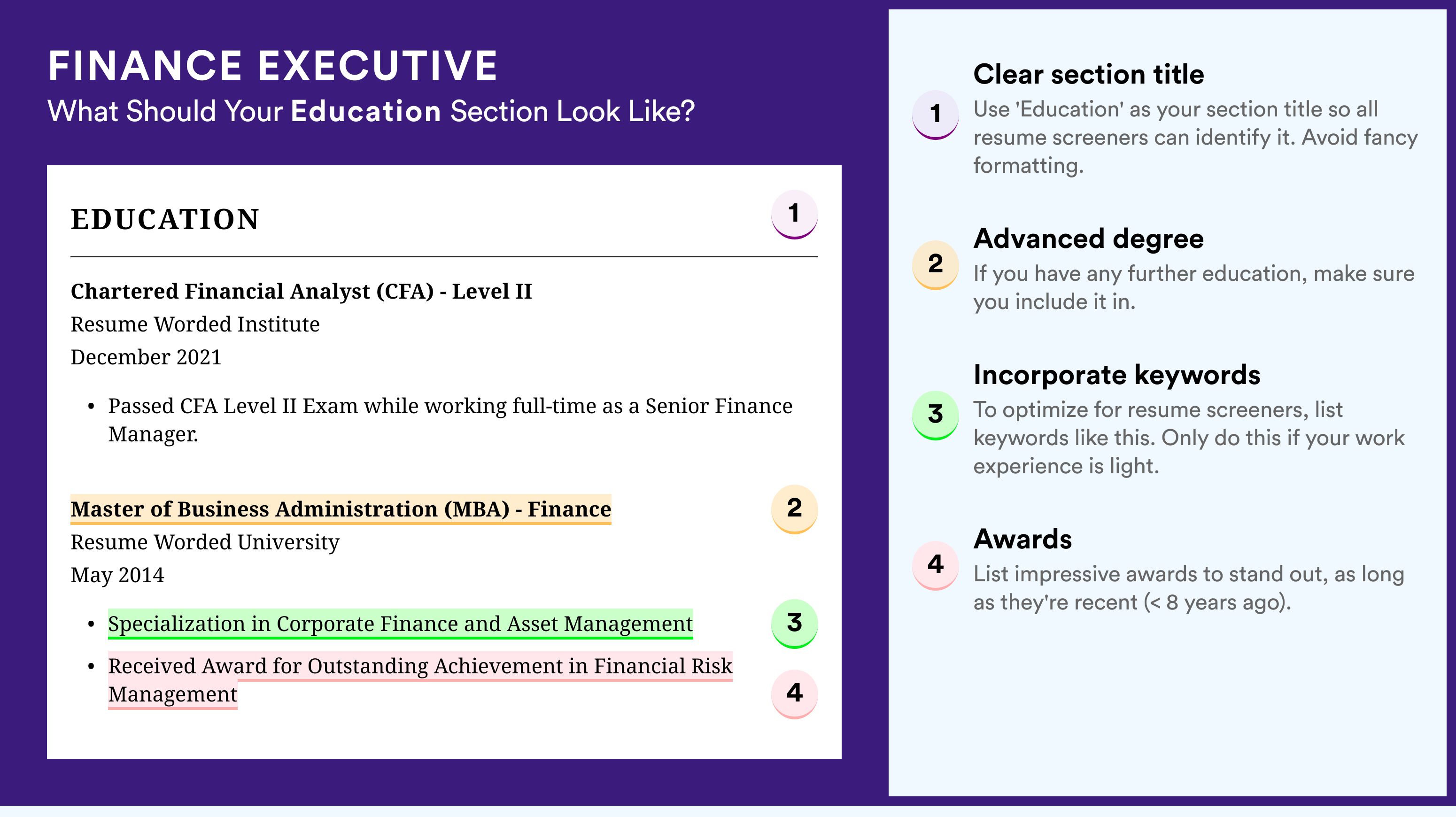 FINANCE EXECUTIVE
What Should Your Education Section Look Like?

EDUCATION

1

Chartered Financial Analyst (CFA) - Level II
Resume Worded Institute
December 2021

• Passed CFA Level II Exam while working full-time as a Senior Finance Manager.

Master of Business Administration (MBA) - Finance

2

Resume Worded University
May 2014

• Specialization in Corporate Finance and Asset Management

3

• Received Award for Outstanding Achievement in Financial Risk Management

4

1
Clear section title
Use 'Education' as your section title so all resume screeners can identify it. Avoid fancy formatting.

2
Advanced degree
If you have any further education, make sure you include it in.

3
Incorporate keywords
To optimize for resume screeners, list keywords like this. Only do this if your work experience is light.

4
Awards
List impressive awards to stand out, as long as they're recent (< 8 years ago).